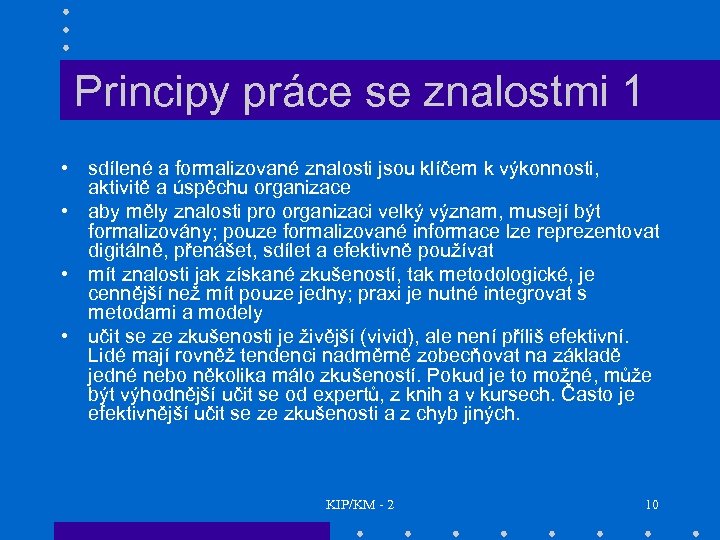 Principy práce se znalostmi 1

• sdílené a formalizované znalosti jsou klíčem k výkonnosti, aktivitě a úspěchu organizace
• aby měly znalosti pro organizaci velký význam, musejí být formalizovány; pouze formalizované informace lze reprezentovat digitálně, přenášet, sdílet a efektivně používat
• mít znalosti jak získané zkušeností, tak metodologické, je cennější než mít pouze jedny; praxi je nutné integrovat s metodami a modely
• učit se ze zkušenosti je živější (vivid), ale není příliš efektivní. Lidé mají rovněž tendenci nadměrně zobecňovat na základě jedné nebo několika málo zkušeností. Pokud je to možné, může být výhodnější učit se od expertů, z knih a v kursech. Často je efektivnější učit se ze zkušenosti a z chyb jiných.

KIP/KM - 2

10